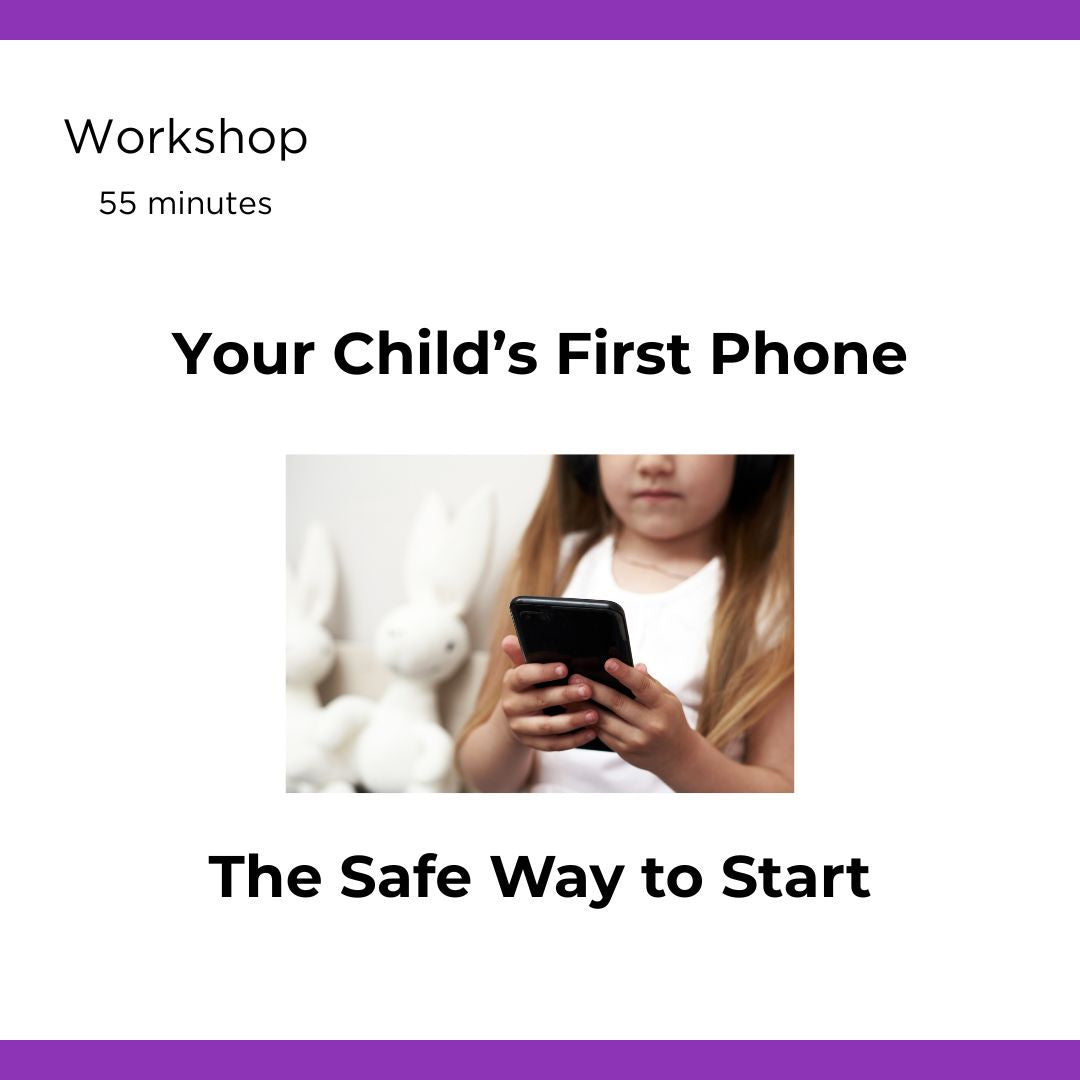 Workshop
55 minutes

Your Child’s First Phone

The Safe Way to Start